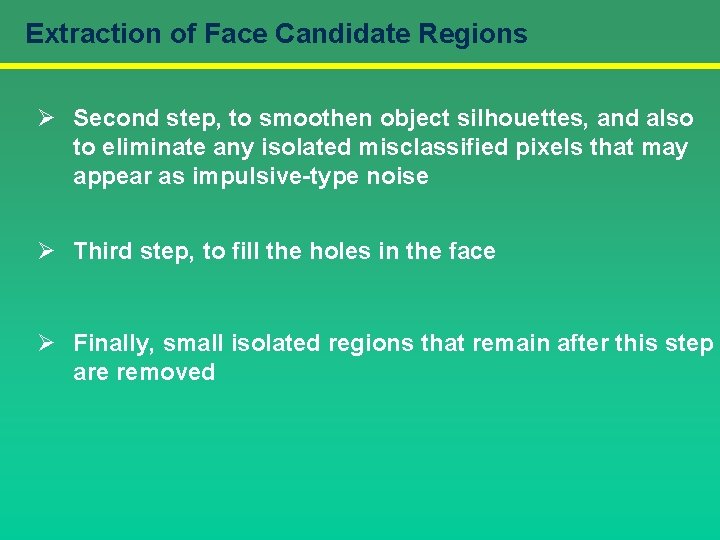 Extraction of Face Candidate Regions

➢ Second step, to smoothen object silhouettes, and also to eliminate any isolated misclassified pixels that may appear as impulsive-type noise

➢ Third step, to fill the holes in the face

➢ Finally, small isolated regions that remain after this step are removed